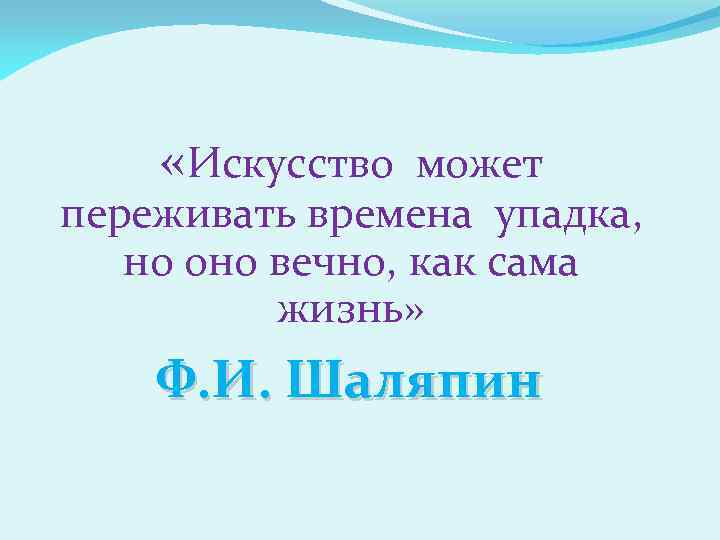 «Искусство может переживать времена упадка, но оно вечно, как сама жизнь»

Ф.И. Шаляпин